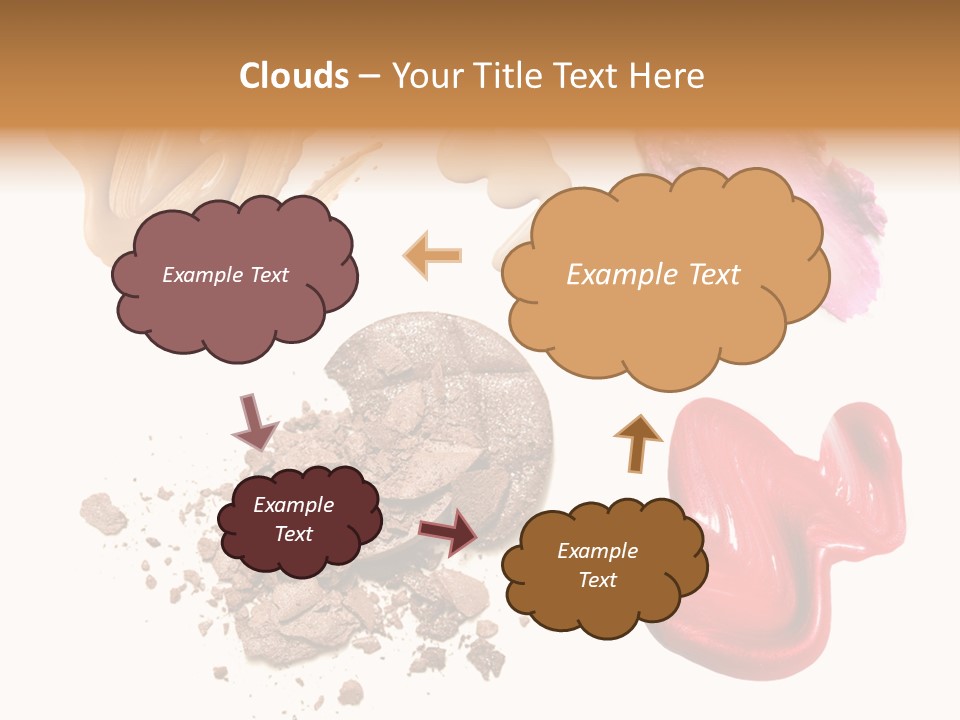 Clouds – Your Title Text Here

Example Text

Example Text

Example Text

Example Text